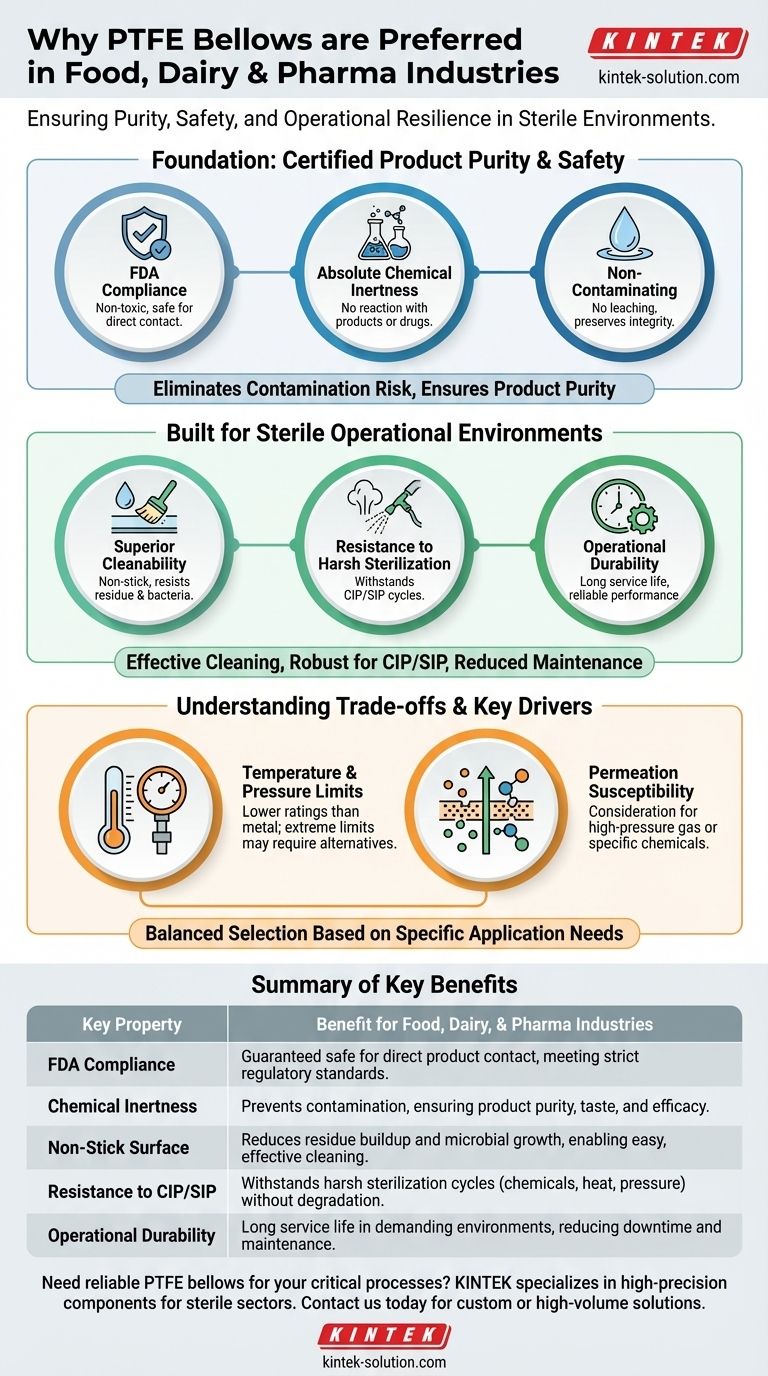 Why PTFE Bellows are Preferred in Food, Dairy & Pharma Industries

KINTEK
kintek-solution.com

Ensuring Purity, Safety, and Operational Resilience in Sterile Environments.

Foundation: Certified Product Purity & Safety

FDA Compliance
Non-toxic, safe for direct contact.

Absolute Chemical Inertness
No reaction with products or drugs.

Non-Contaminating
No leaching, preserves integrity.

Eliminates Contamination Risk, Ensures Product Purity

Built for Sterile Operational Environments

Superior Cleanability
Non-stick, resists residue & bacteria.

Resistance to Harsh Sterilization
Withstands CIP/SIP cycles.

Operational Durability
Long service life, reliable performance

Effective Cleaning, Robust for CIP/SIP, Reduced Maintenance

Understanding Trade-offs & Key Drivers

Temperature & Pressure Limits
Lower ratings than metal; extreme limits may require alternatives.

Permeation Susceptibility
Consideration for high-pressure gas or specific chemicals.

Balanced Selection Based on Specific Application Needs

Summary of Key Benefits

| Key Property | Benefit for Food, Dairy, & Pharma Industries |
|---|---|
| FDA Compliance | Guaranteed safe for direct product contact, meeting strict regulatory standards. |
| Chemical Inertness | Prevents contamination, ensuring product purity, taste, and efficacy. |
| Non-Stick Surface | Reduces residue buildup and microbial growth, enabling easy, effective cleaning. |
| Resistance to CIP/SIP | Withstands harsh sterilization cycles (chemicals, heat, pressure) without degradation. |
| Operational Durability | Long service life in demanding environments, reducing downtime and maintenance. |

Need reliable PTFE bellows for your critical processes? KINTEK specializes in high-precision components for sterile sectors. Contact us today for custom or high-volume solutions.

KINTEK
kintek-solution.com